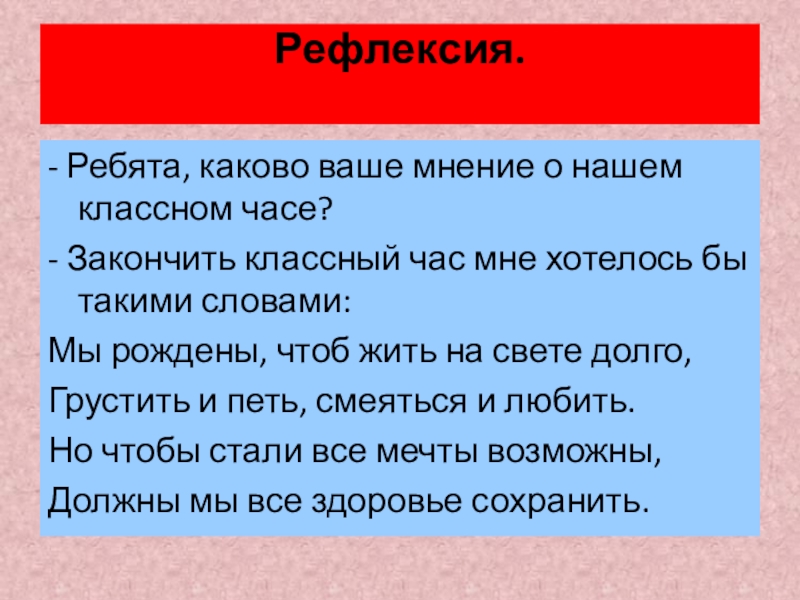 Рефлексия.

- Ребята, каково ваше мнение о нашем классном часе?

- Закончить классный час мне хотелось бы такими словами:

Мы рождены, чтоб жить на свете долго,

Грустить и петь, смеяться и любить.

Но чтобы стали все мечты возможны,

Должны мы все здоровье сохранить.